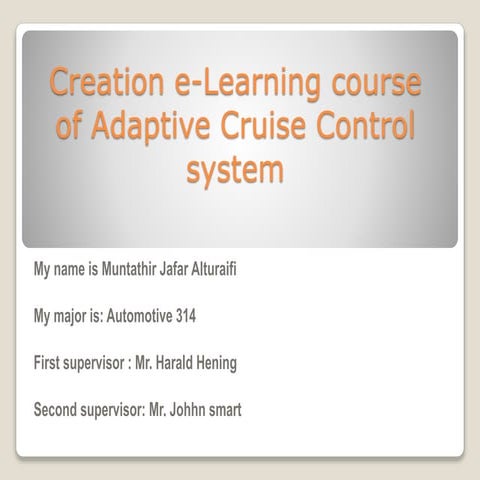 Creation e-Learning course of Adaptive Cruise Control system

My name is Muntathir Jafar Alturaifi

My major is: Automotive 314

First supervisor : Mr. Harald Hening

Second supervisor: Mr. Johhn smart